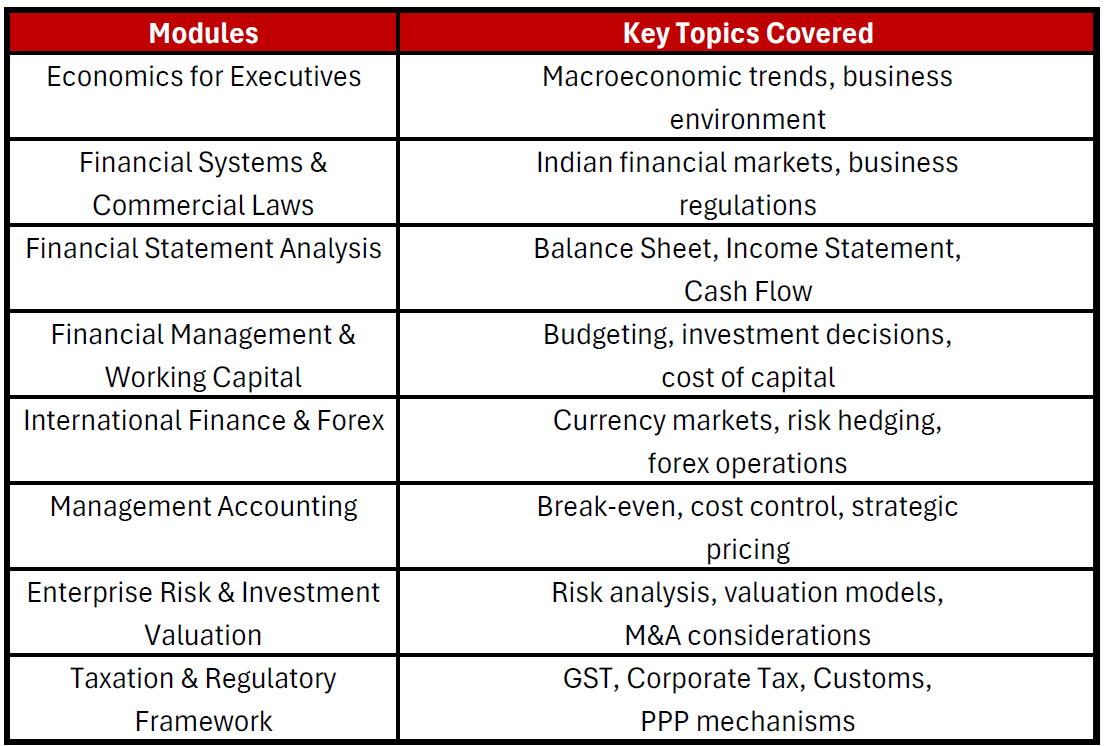 | Modules | Key Topics Covered |
|---|---|
| Economics for Executives | Macroeconomic trends, business environment |
| Financial Systems & Commercial Laws | Indian financial markets, business regulations |
| Financial Statement Analysis | Balance Sheet, Income Statement, Cash Flow |
| Financial Management & Working Capital | Budgeting, investment decisions, cost of capital |
| International Finance & Forex | Currency markets, risk hedging, forex operations |
| Management Accounting | Break-even, cost control, strategic pricing |
| Enterprise Risk & Investment Valuation | Risk analysis, valuation models, M&A considerations |
| Taxation & Regulatory Framework | GST, Corporate Tax, Customs, PPP mechanisms |